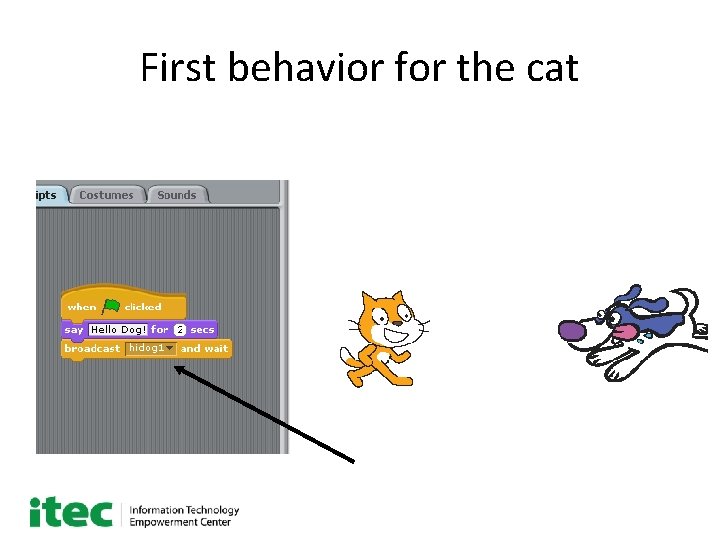 First behavior for the cat

ipts Costumes Sounds

when clicked
say Hello Dog! for 2 secs
broadcast hidog1 and wait

itec Information Technology Empowerment Center